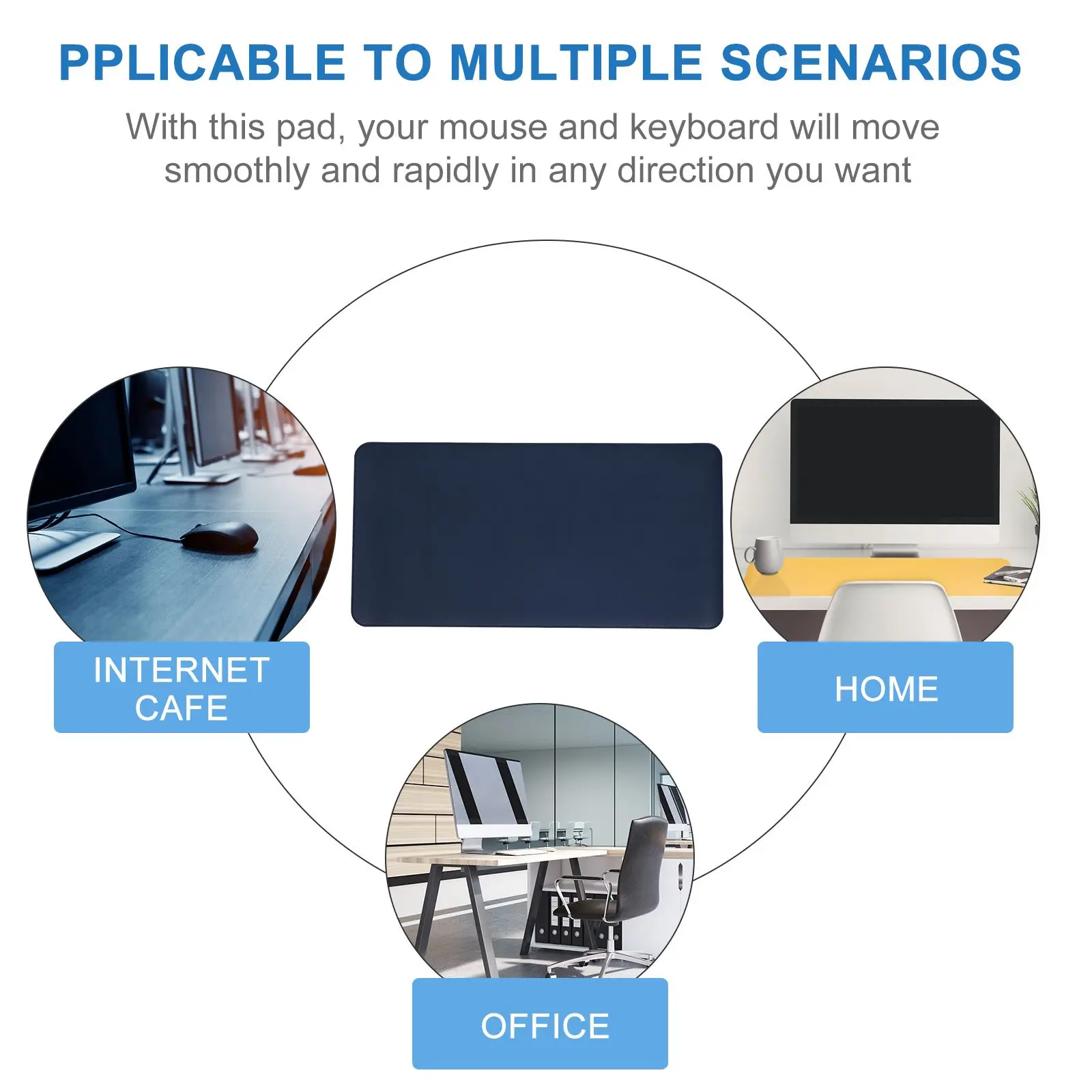 PPLICABLE TO MULTIPLE SCENARIOS

With this pad, your mouse and keyboard will move smoothly and rapidly in any direction you want

INTERNET CAFE

HOME

OFFICE